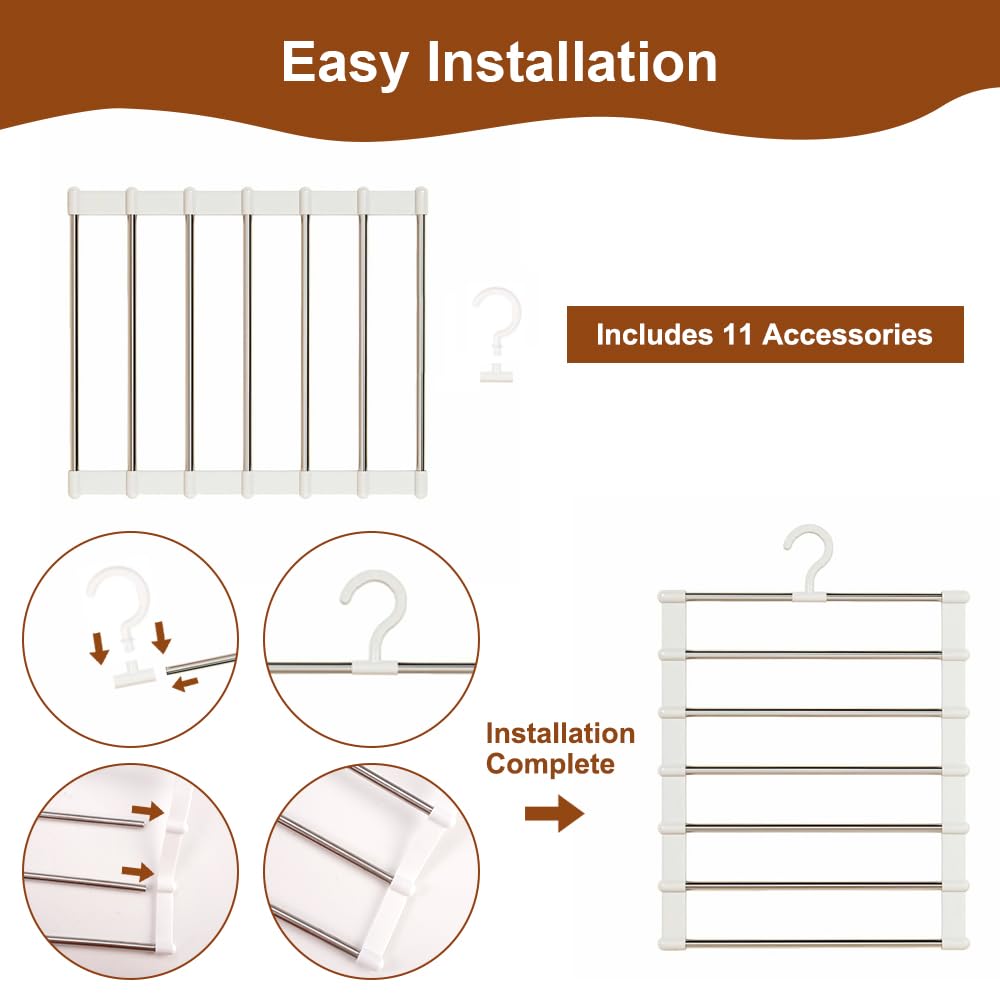 Easy Installation

Includes 11 Accessories

Installation Complete